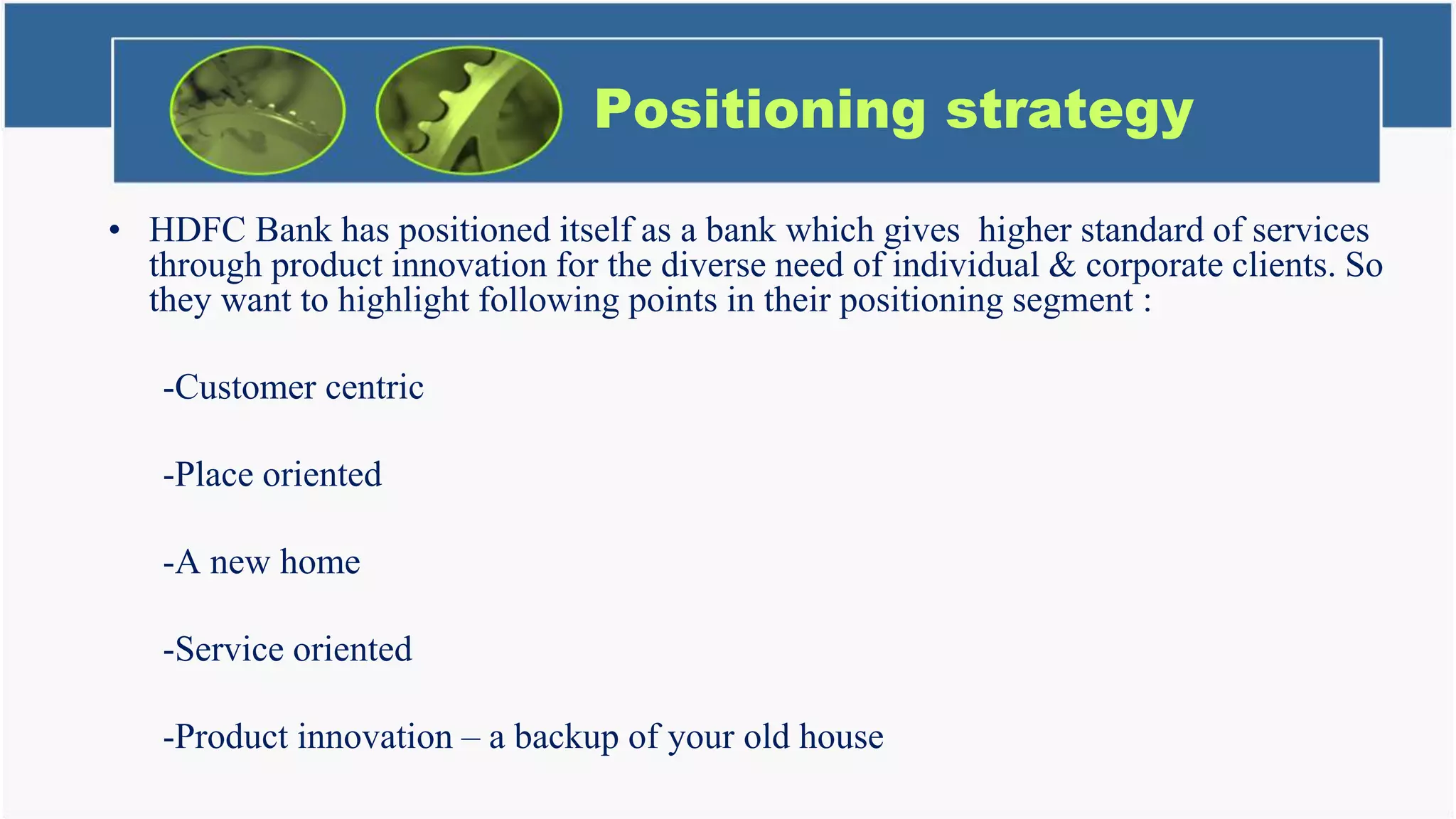 Positioning strategy

• HDFC Bank has positioned itself as a bank which gives higher standard of services through product innovation for the diverse need of individual & corporate clients. So they want to highlight following points in their positioning segment :

-Customer centric

-Place oriented

-A new home

-Service oriented

-Product innovation – a backup of your old house